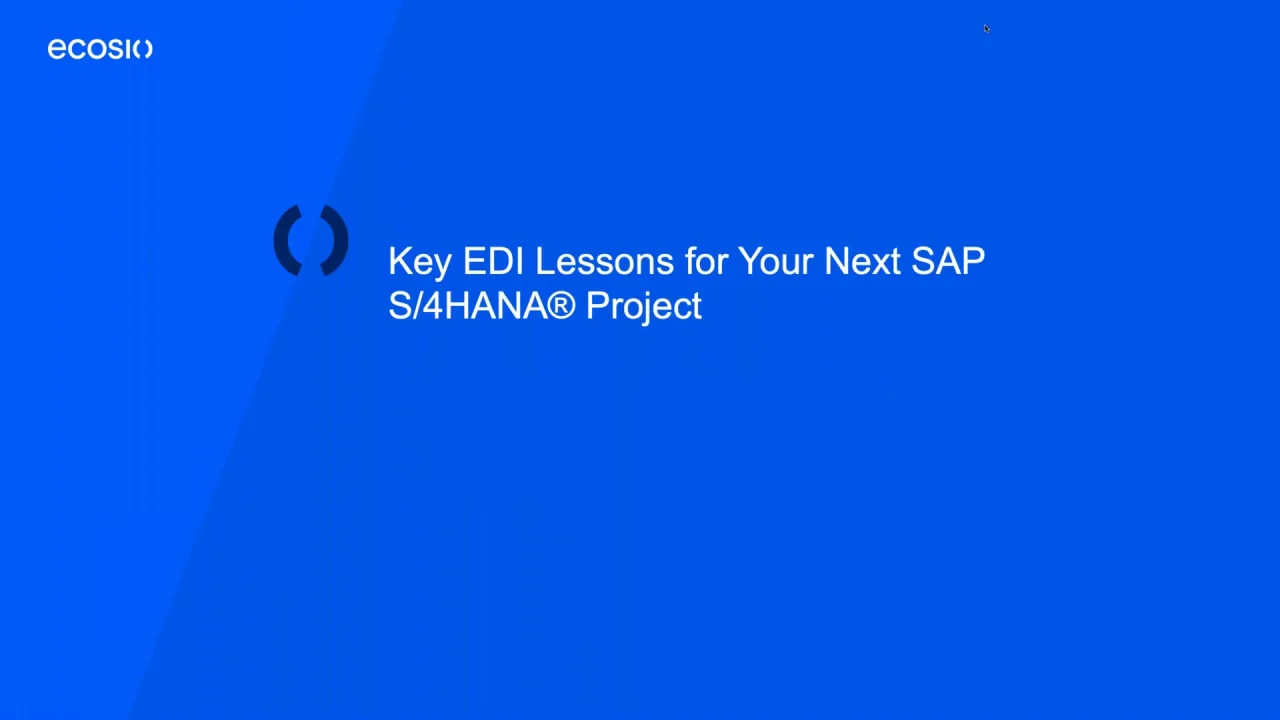 ecosio

Key EDI Lessons for Your Next SAP S/4HANA® Project